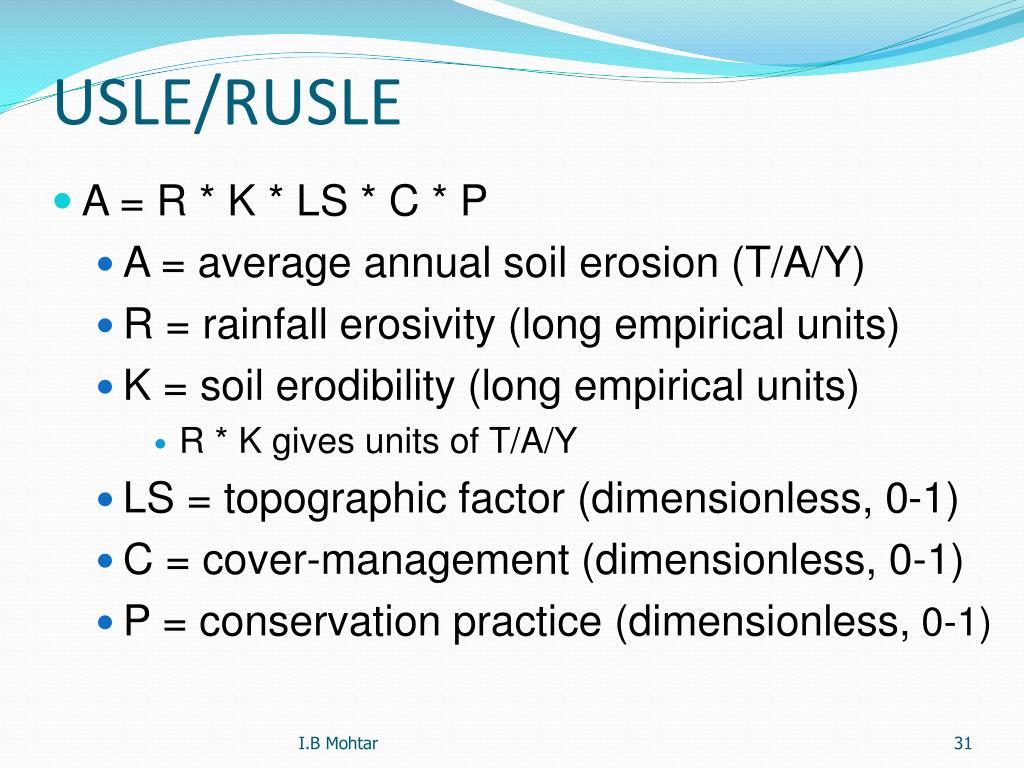 USLE/RUSLE

A = R * K * LS * C * P

A = average annual soil erosion (T/A/Y)

R = rainfall erosivity (long empirical units)

K = soil erodibility (long empirical units)

R * K gives units of T/A/Y

LS = topographic factor (dimensionless, 0-1)

C = cover-management (dimensionless, 0-1)

P = conservation practice (dimensionless, 0-1)

I.B Mohtar

31